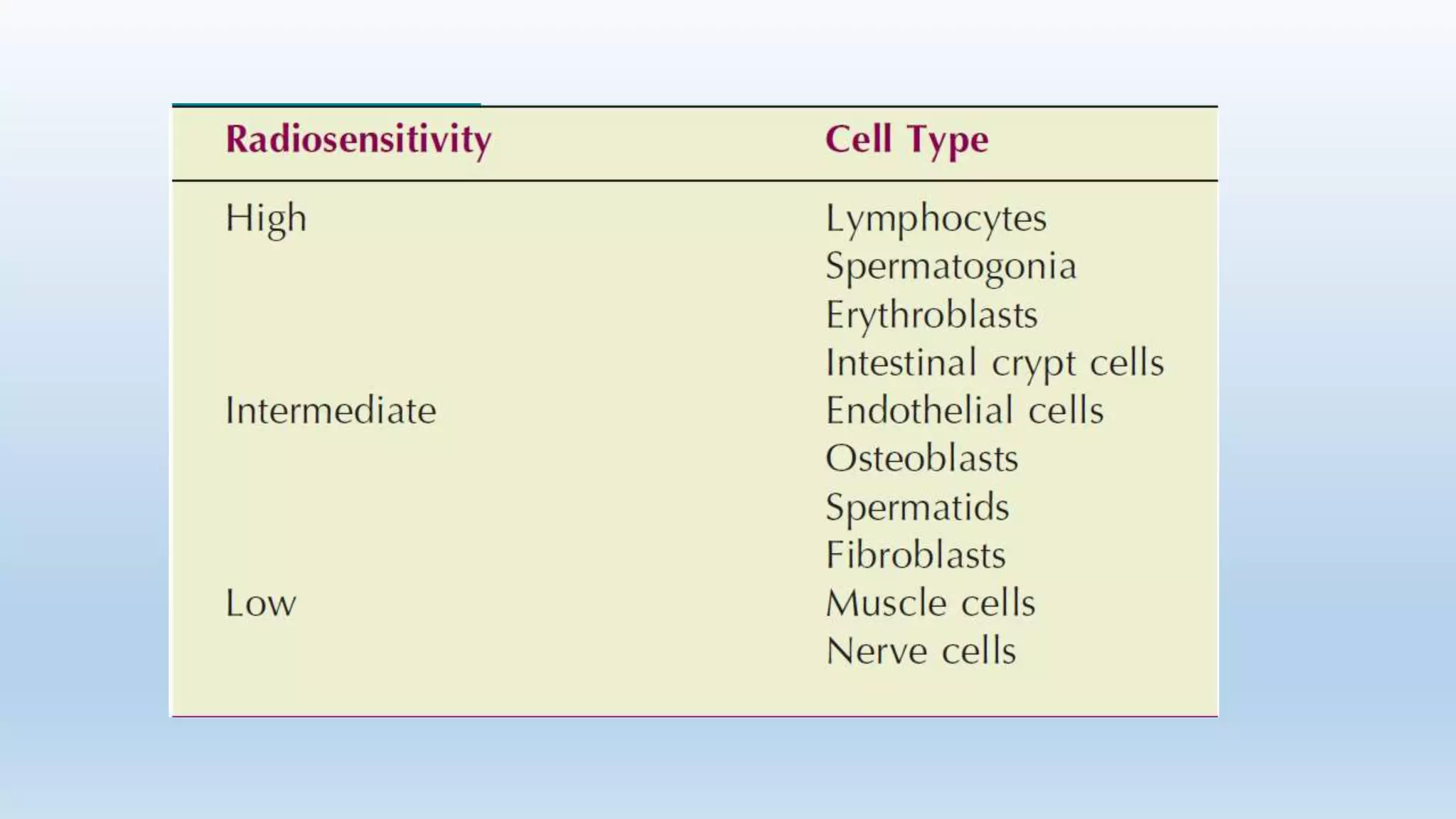 | Radiosensitivity | Cell Type |
|---|---|
| High | Lymphocytes |
| | Spermatogonia |
| | Erythroblasts |
| | Intestinal crypt cells |
| Intermediate | Endothelial cells |
| | Osteoblasts |
| | Spermatids |
| | Fibroblasts |
| Low | Muscle cells |
| | Nerve cells |